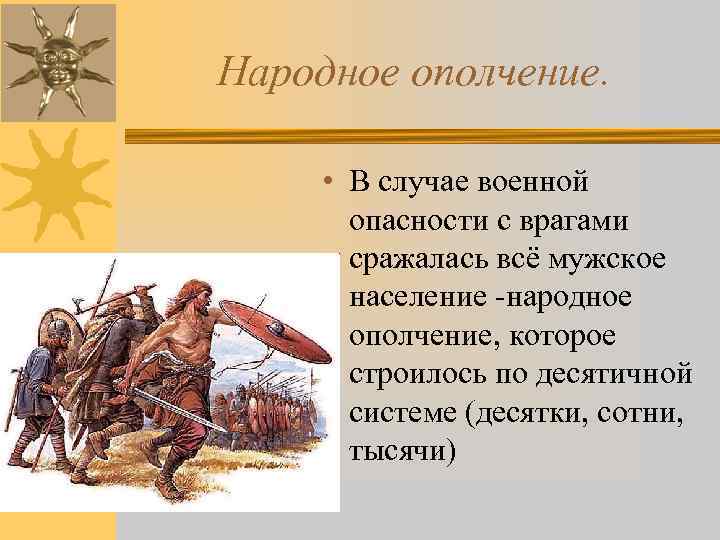 Народное ополчение.

• В случае военной опасности с врагами сражалась всё мужское население -народное ополчение, которое строилось по десятичной системе (десятки, сотни, тысячи)